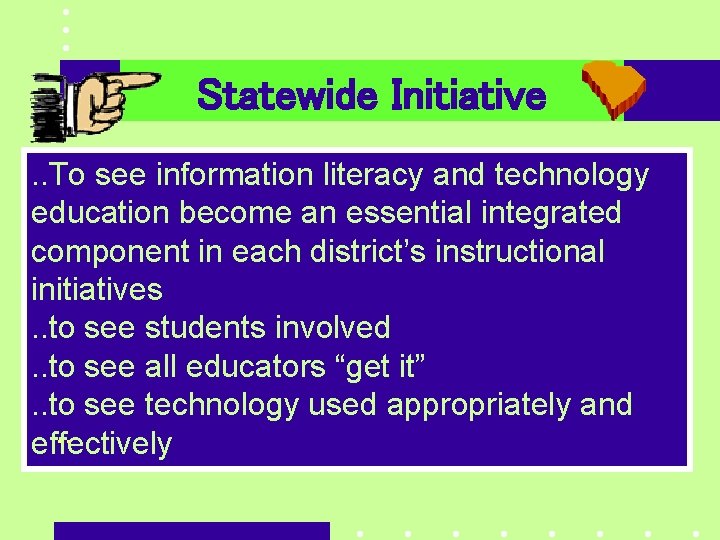 Statewide Initiative

..To see information literacy and technology education become an essential integrated component in each district’s instructional initiatives
..to see students involved
..to see all educators “get it”
..to see technology used appropriately and effectively